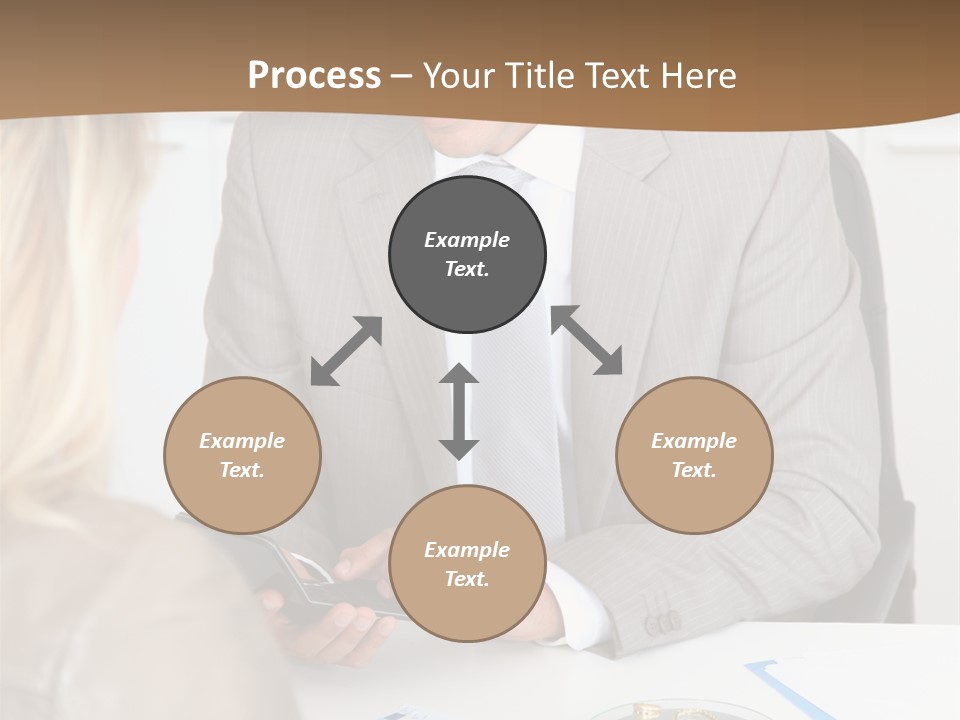 Process – Your Title Text Here

Example Text.

Example Text.

Example Text.

Example Text.